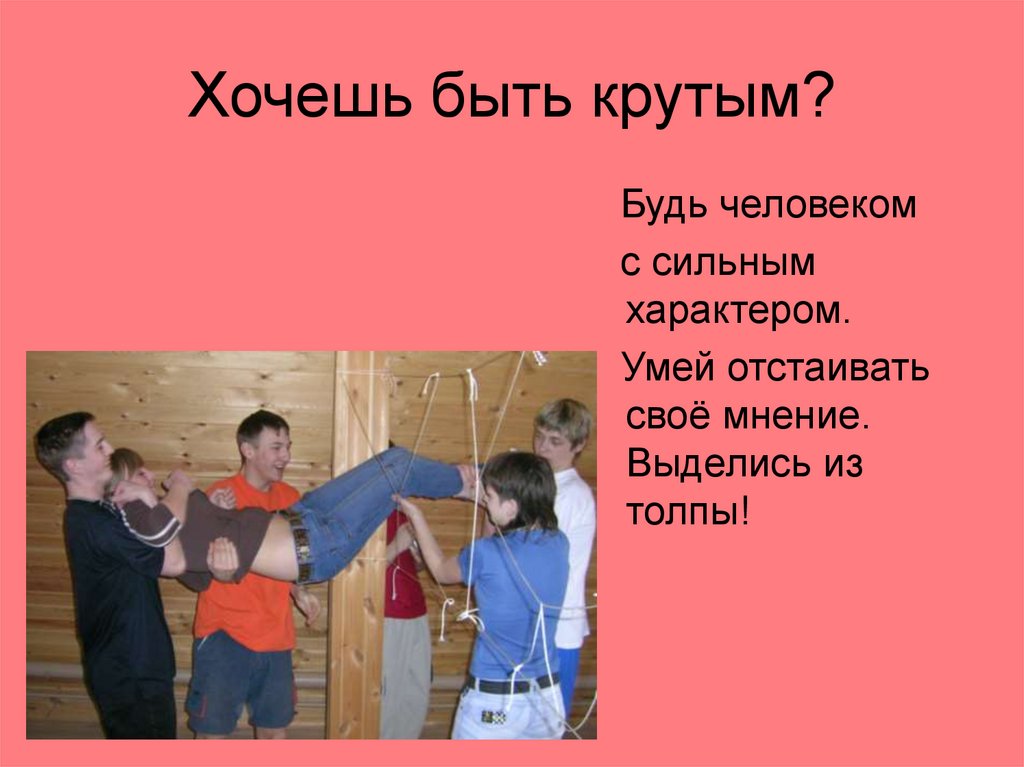 Хочешь быть крутым?

Будь человеком с сильным характером.

Умей отстаивать своё мнение. Выделись из толпы!